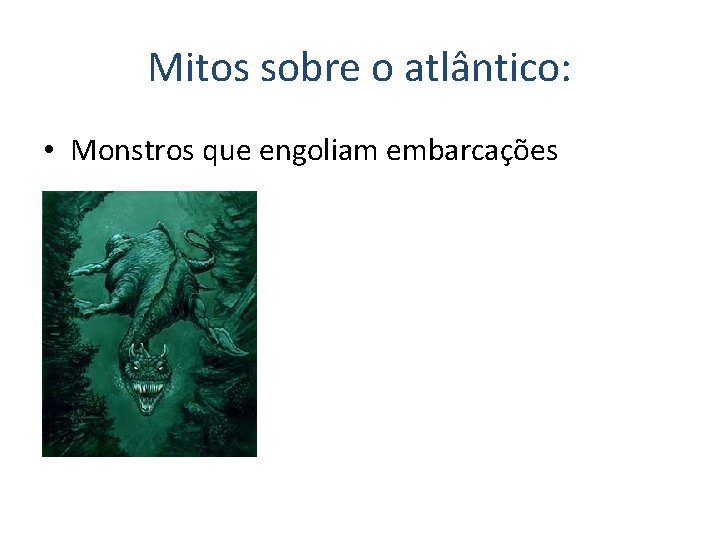 Mitos sobre o atlântico:

• Monstros que engoliam embarcações